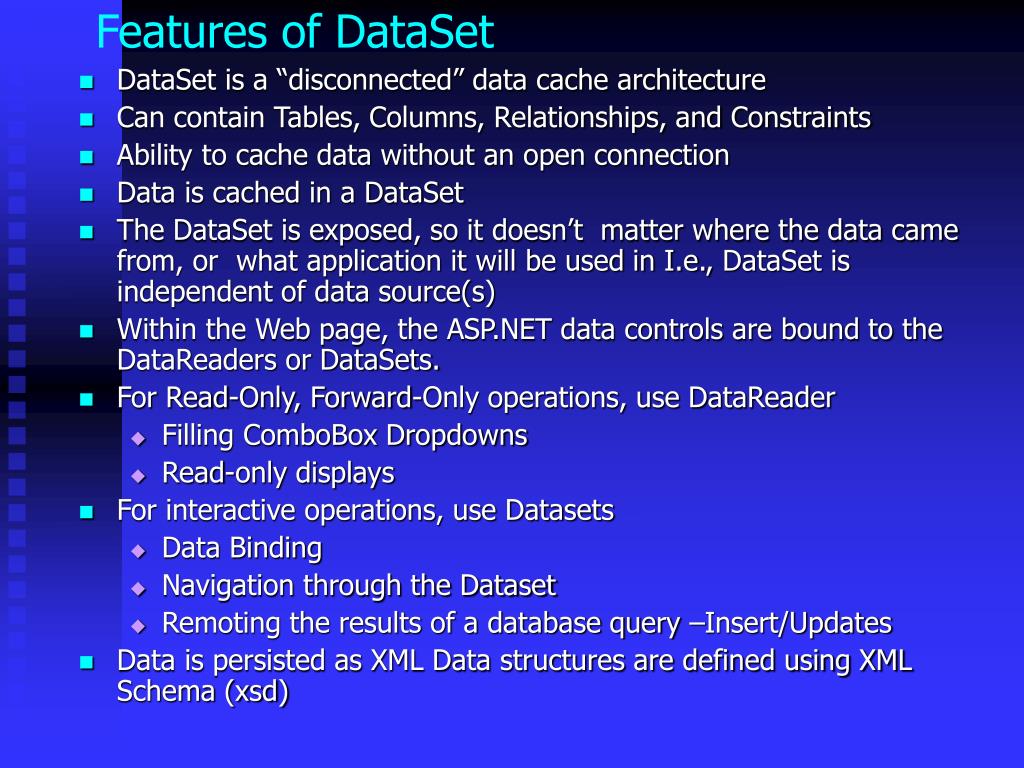 Features of DataSet

- DataSet is a “disconnected” data cache architecture
- Can contain Tables, Columns, Relationships, and Constraints
- Ability to cache data without an open connection
- Data is cached in a DataSet
- The DataSet is exposed, so it doesn’t matter where the data came from, or what application it will be used in I.e., DataSet is independent of data source(s)
- Within the Web page, the ASP.NET data controls are bound to the DataReaders or DataSets.
- For Read-Only, Forward-Only operations, use DataReader
  - Filling ComboBox Dropdowns
  - Read-only displays
- For interactive operations, use Datasets
  - Data Binding
  - Navigation through the Dataset
  - Remoting the results of a database query –Insert/Updates
- Data is persisted as XML Data structures are defined using XML Schema (xsd)